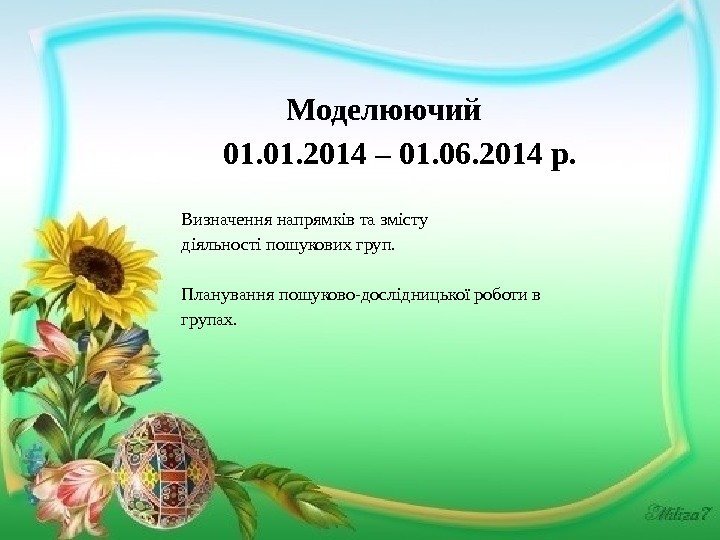 Моделюючий
01.01.2014 – 01.06.2014 р.

Визначення напрямків та змісту діяльності пошукових груп.

Планування пошуково-дослідницької роботи в групах.

Miliza7